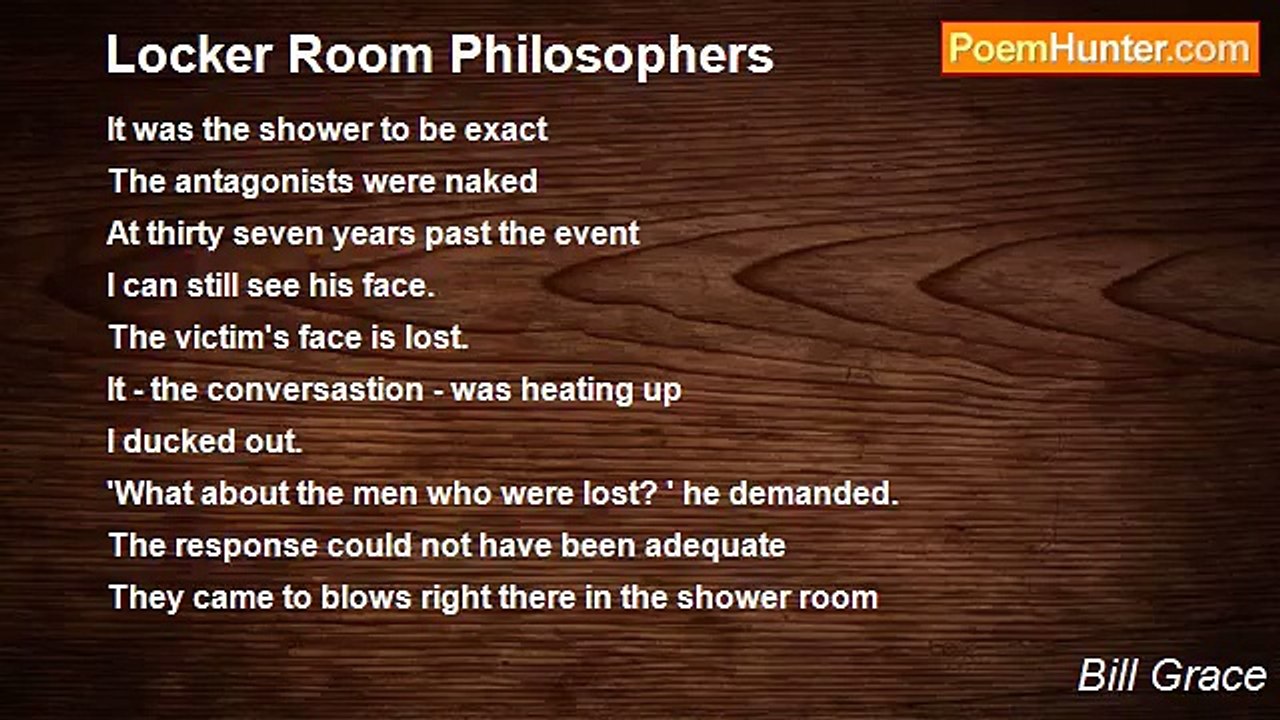 Locker Room Philosophers

PoemHunter.com

It was the shower to be exact
The antagonists were naked
At thirty seven years past the event
I can still see his face.
The victim's face is lost.
It - the conversastion - was heating up
I ducked out.
'What about the men who were lost? ' he demanded.
The response could not have been adequate
They came to blows right there in the shower room

Bill Grace